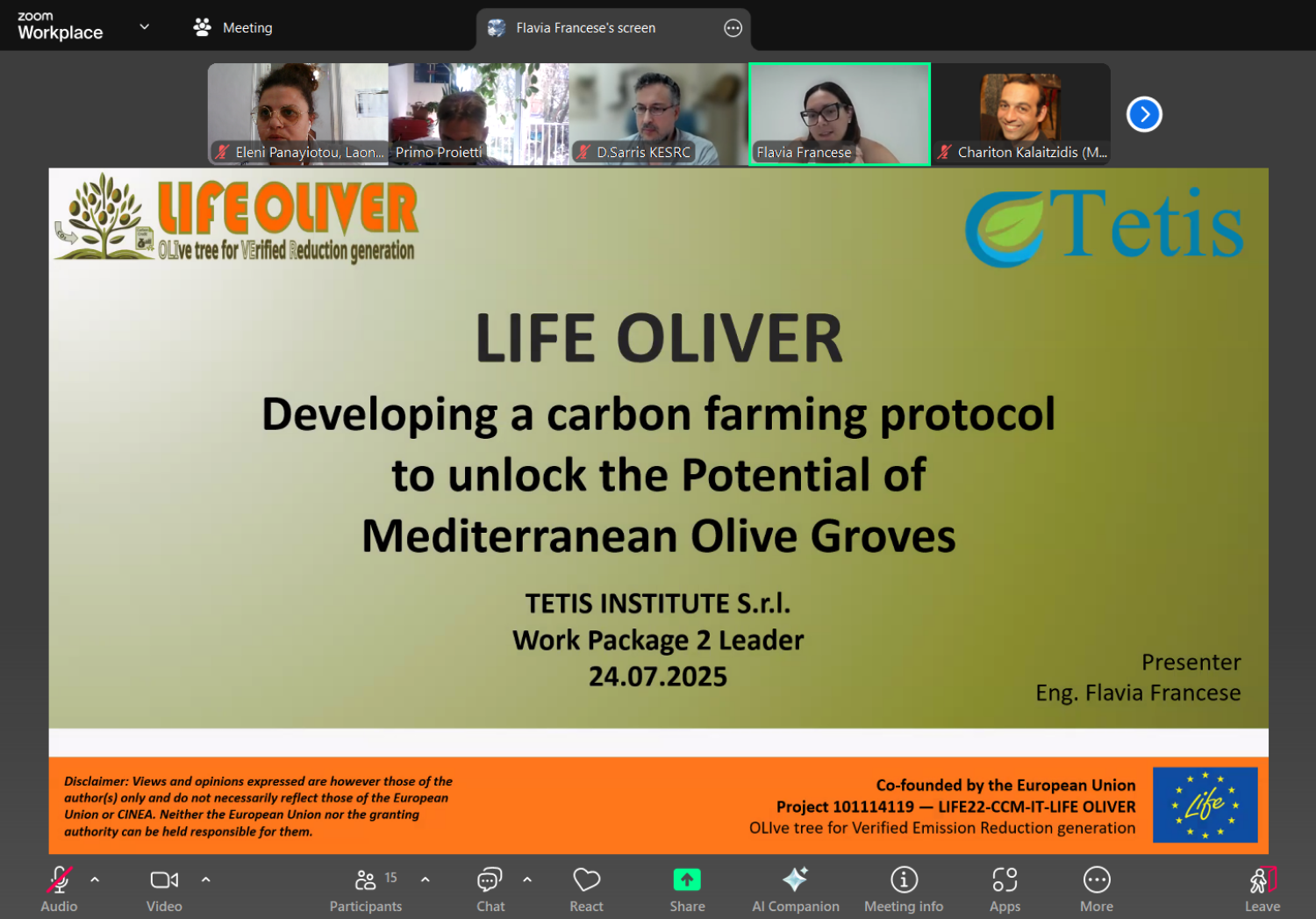 zoom
Workplace

Meeting

Flavia Francese's screen

Eleni Panayiotou, Laon...
Primo Proietti
D.Sarris KESRC
Flavia Francese
Chariton Kalaitzidis (M...

LIFE OLIVER
OLIve tree for VErified Reduction generation

Tetis

LIFE OLIVER

Developing a carbon farming protocol to unlock the Potential of Mediterranean Olive Groves

TETIS INSTITUTE S.r.l.
Work Package 2 Leader
24.07.2025

Presenter
Eng. Flavia Francese

Disclaimer: Views and opinions expressed are however those of the author(s) only and do not necessarily reflect those of the European Union or CINEA. Neither the European Union nor the granting authority can be held responsible for them.

Co-founded by the European Union
Project 101114119 — LIFE22-CCM-IT-LIFE OLIVER
OLIve tree for Verified Emission Reduction generation

Life

Audio
Video
15
Participants
Chat
React
Share
AI Companion
Meeting info
Apps
More
Leave